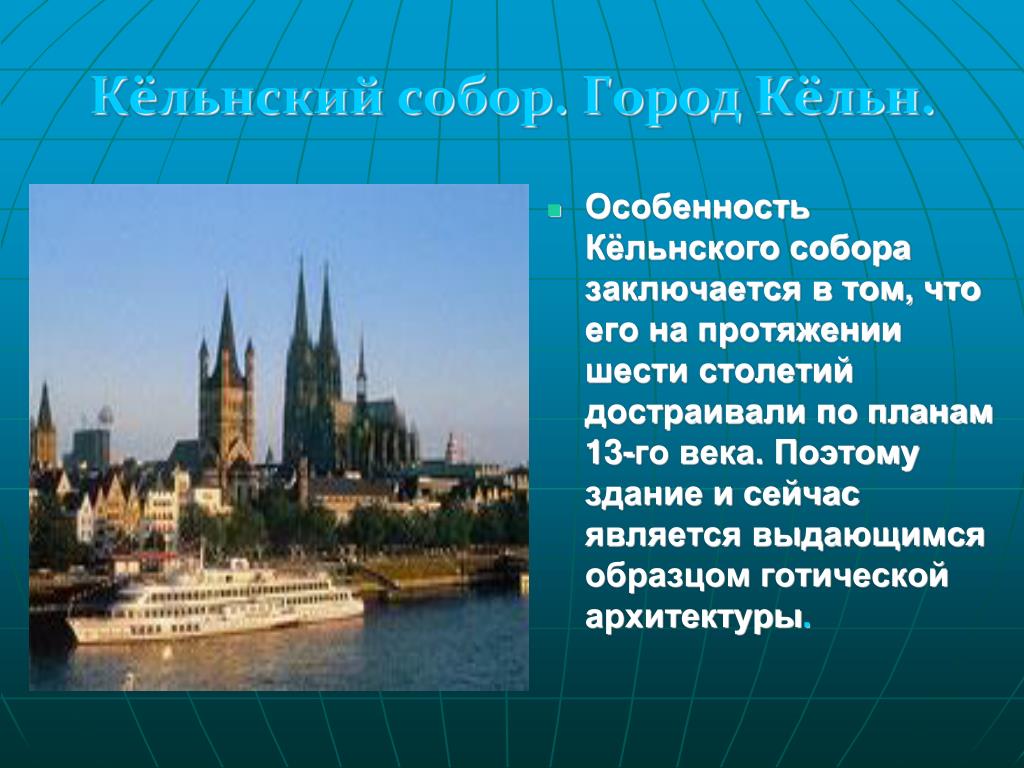 Кёльнский собор. Город Кёльн.

Особенность Кёльнского собора заключается в том, что его на протяжении шести столетий достраивали по планам 13-го века. Поэтому здание и сейчас является выдающимся образцом готической архитектуры.